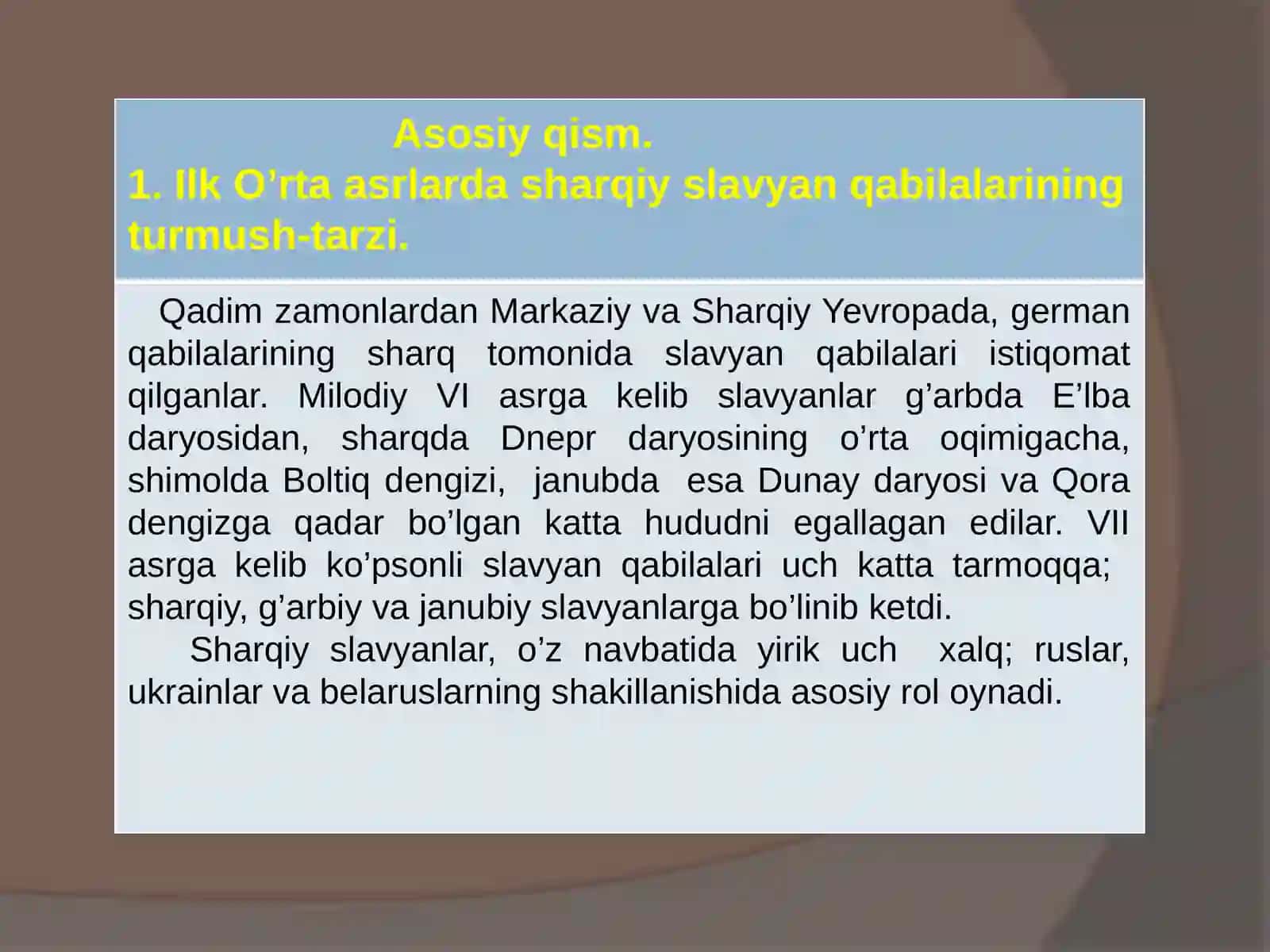 Asosiy qism.
1. Ilk O’rta asrlarda sharqiy slavyan qabilalarining turmush-tarzi.

Qadim zamonlardan Markaziy va Sharqiy Yevropada, german qabilalarining sharq tomonida slavyan qabilalari istiqomat qilganlar. Milodiy VI asrga kelib slavyanlar g’arbda E’lba daryosidan, sharqda Dnepr daryosining o’rta oqimigacha, shimolda Boltiq dengizi, janubda esa Dunay daryosi va Qora dengizga qadar bo’lgan katta hududni egallagan edilar. VII asrga kelib ko’psonli slavyan qabilalari uch katta tarmoqqa; sharqiy, g’arbiy va janubiy slavyanlarga bo’linib ketdi.

Sharqiy slavyanlar, o’z navbatida yirik uch xalq; ruslar, ukrainlar va belaruslarning shakillanishida asosiy rol oynadi.